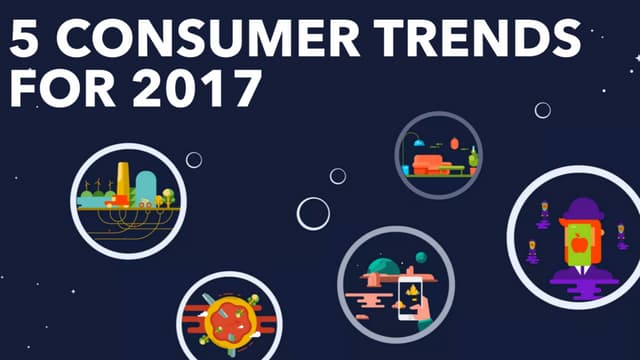 5 CONSUMER TRENDS FOR 2017